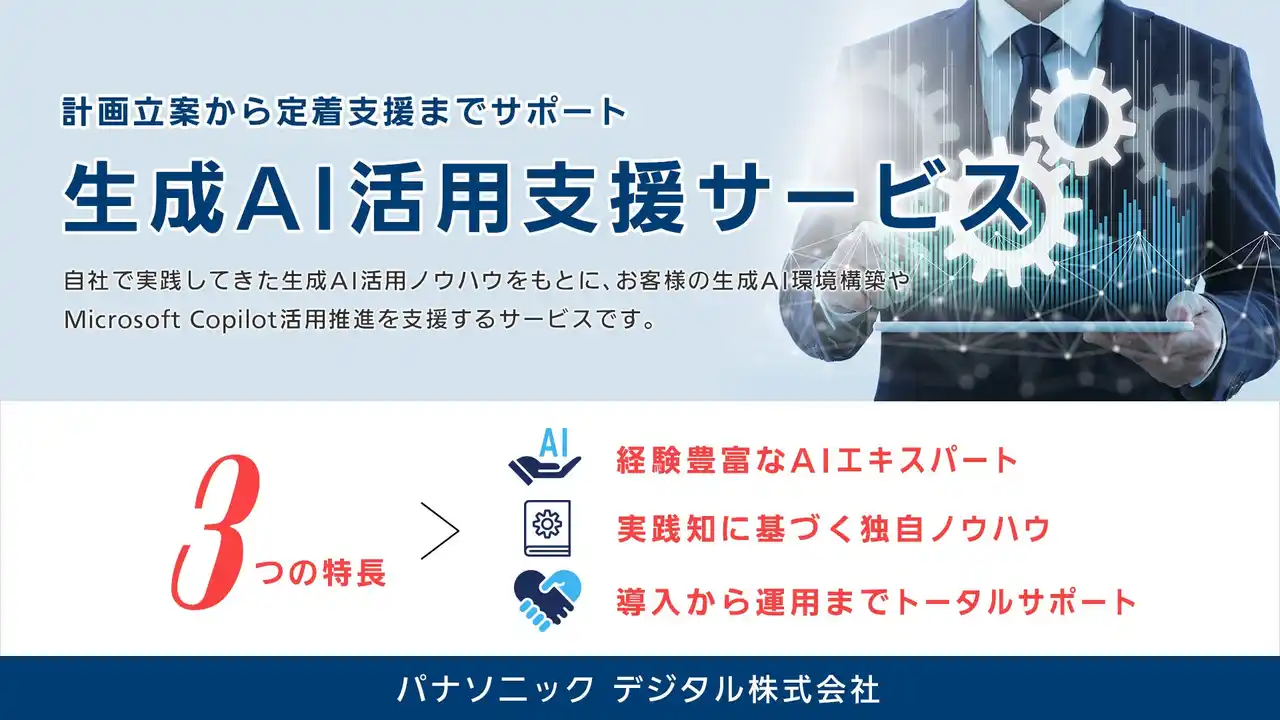 計画立案から定着支援までサポート

生成AI活用支援サービス

自社で実践してきた生成AI活用ノウハウをもとに、お客様の生成AI環境構築やMicrosoft Copilot活用推進を支援するサービスです。

3つの特長

AI

経験豊富なAIエキスパート

実践知に基づく独自ノウハウ

導入から運用までトータルサポート

パナソニック デジタル株式会社